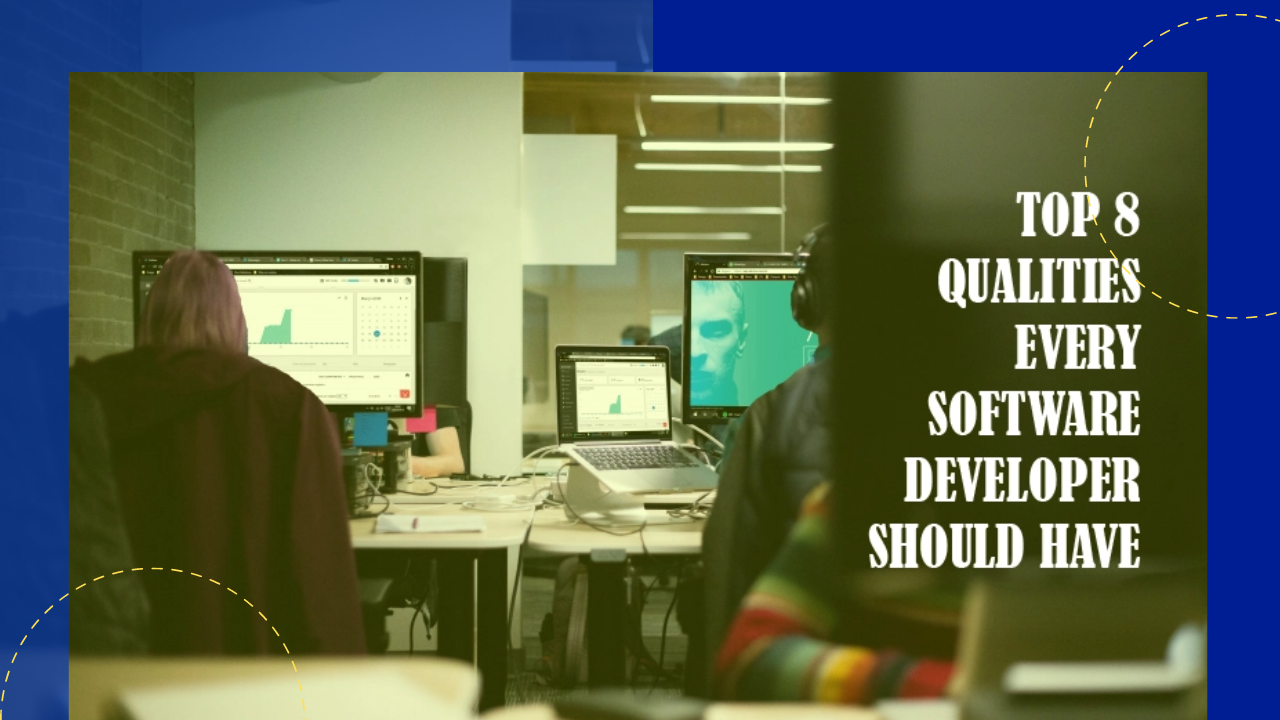 TOP 8 QUALITIES EVERY SOFTWARE DEVELOPER SHOULD HAVE